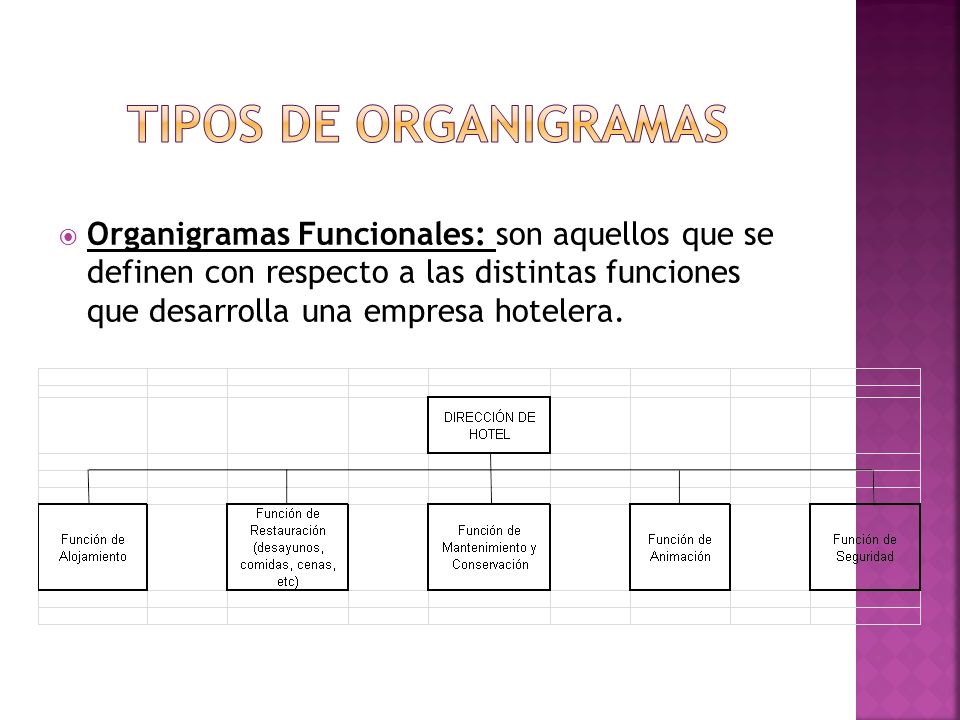 TIPOS DE ORGANIGRAMAS

Organigramas Funcionales: son aquellos que se definen con respecto a las distintas funciones que desarrolla una empresa hotelera.

DIRECCIÓN DE HOTEL

Función de Alojamiento

Función de Restauración (desayunos, comidas, cenas, etc)

Función de Mantenimiento y Conservación

Función de Animación

Función de Seguridad